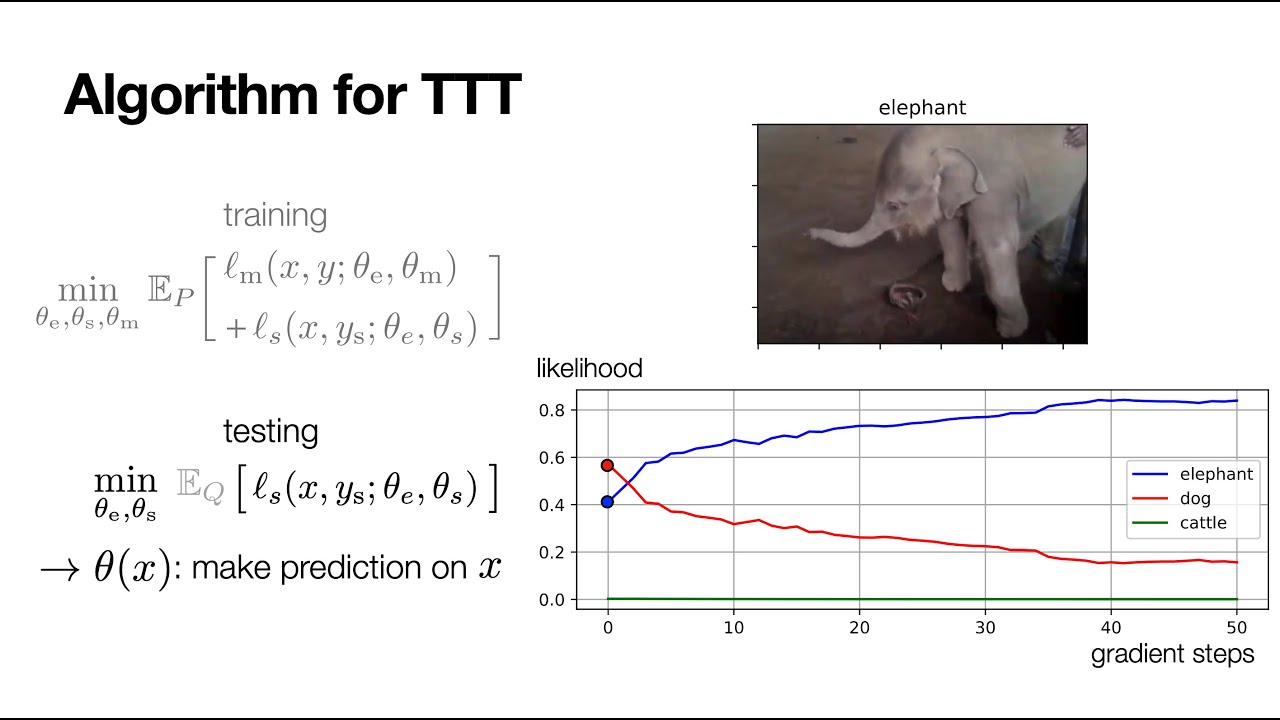 Algorithm for TTT

training

$\min_{\theta_e, \theta_s, \theta_m} \mathbb{E}_P \left[ \begin{array}{l} \ell_m(x, y; \theta_e, \theta_m) \\ + \ell_s(x, y_s; \theta_e, \theta_s) \end{array} \right]$

testing

$\min_{\theta_e, \theta_s} \mathbb{E}_Q \left[ \ell_s(x, y_s; \theta_e, \theta_s) \right]$

$\rightarrow \theta(x)$: make prediction on $x$

elephant

likelihood

0.8
0.6
0.4
0.2
0.0

0
10
20
30
40
50

gradient steps

elephant
dog
cattle